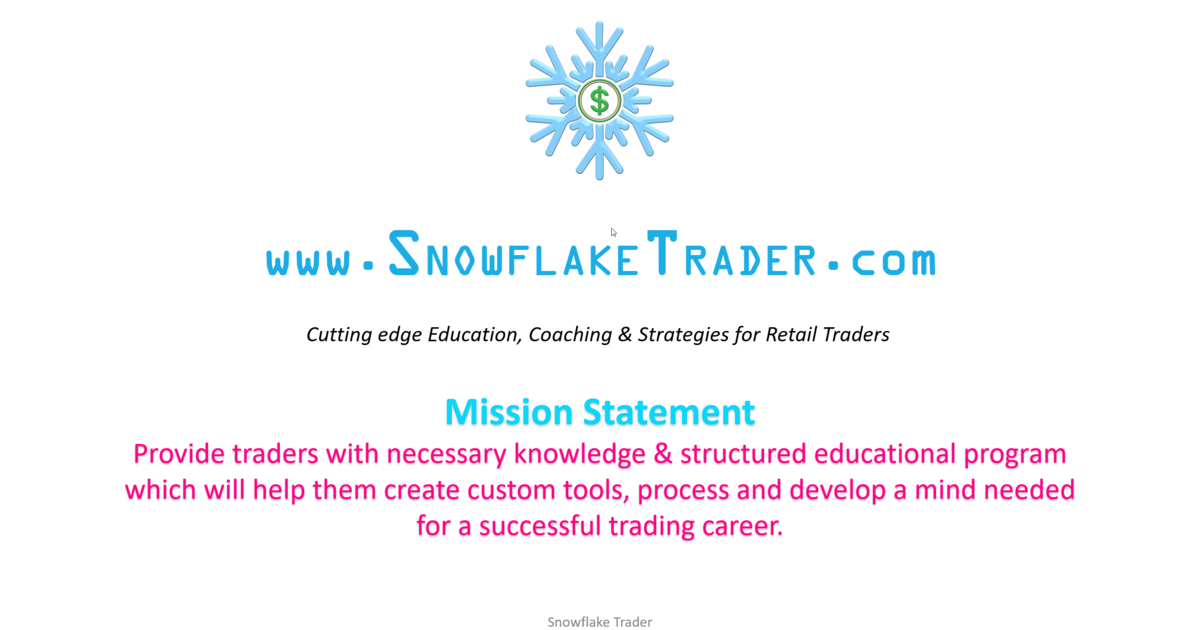 $

www.SnowflakeTrader.com

Cutting edge Education, Coaching & Strategies for Retail Traders

Mission Statement

Provide traders with necessary knowledge & structured educational program which will help them create custom tools, process and develop a mind needed for a successful trading career.

Snowflake Trader